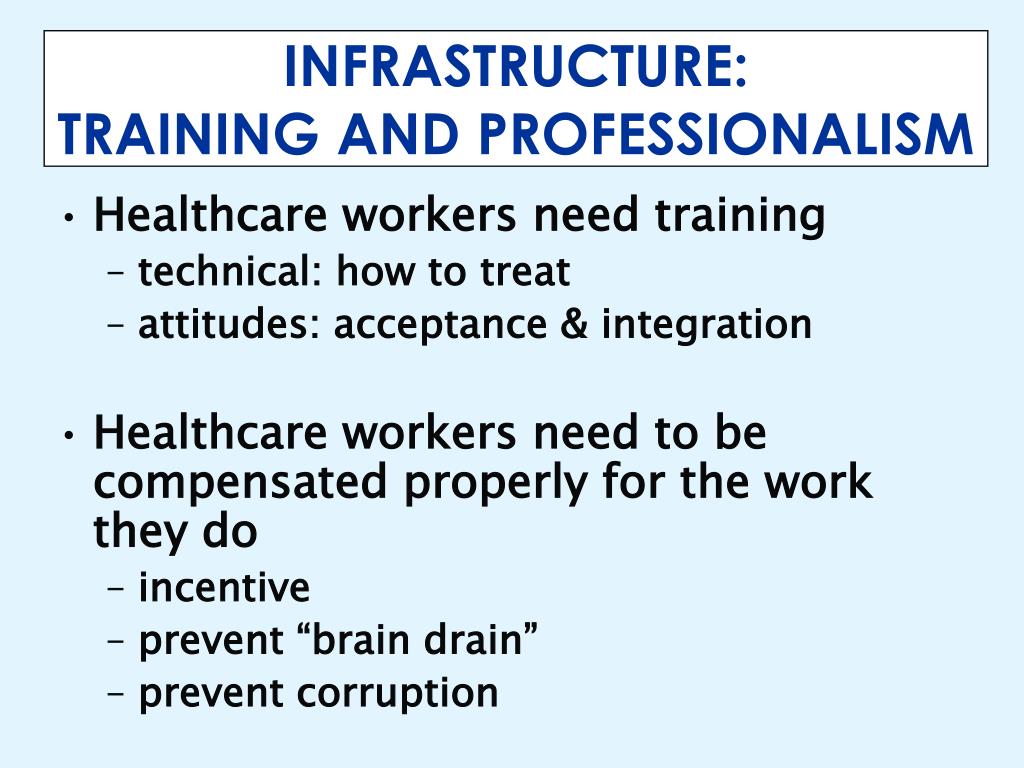 INFRASTRUCTURE:
TRAINING AND PROFESSIONALISM

• Healthcare workers need training
– technical: how to treat
– attitudes: acceptance & integration

• Healthcare workers need to be compensated properly for the work they do
– incentive
– prevent “brain drain”
– prevent corruption